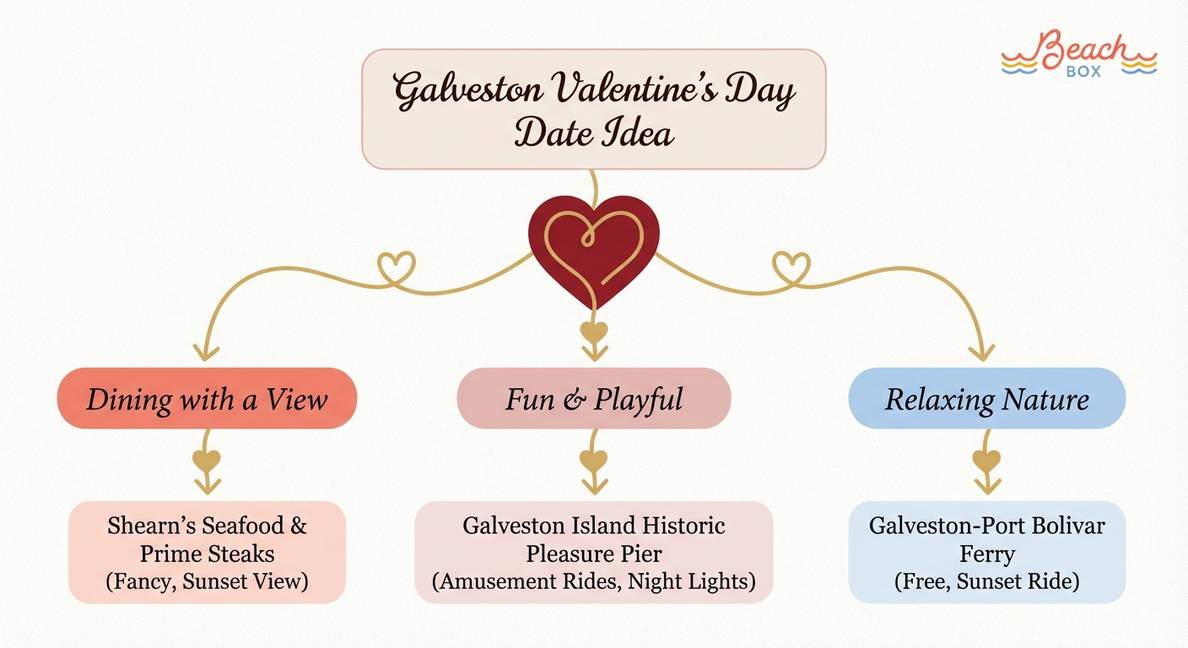 Beach BOX

Galveston Valentine's Day Date Idea

Dining with a View

Shearn's Seafood & Prime Steaks
(Fancy, Sunset View)

Fun & Playful

Galveston Island Historic Pleasure Pier
(Amusement Rides, Night Lights)

Relaxing Nature

Galveston-Port Bolivar Ferry
(Free, Sunset Ride)